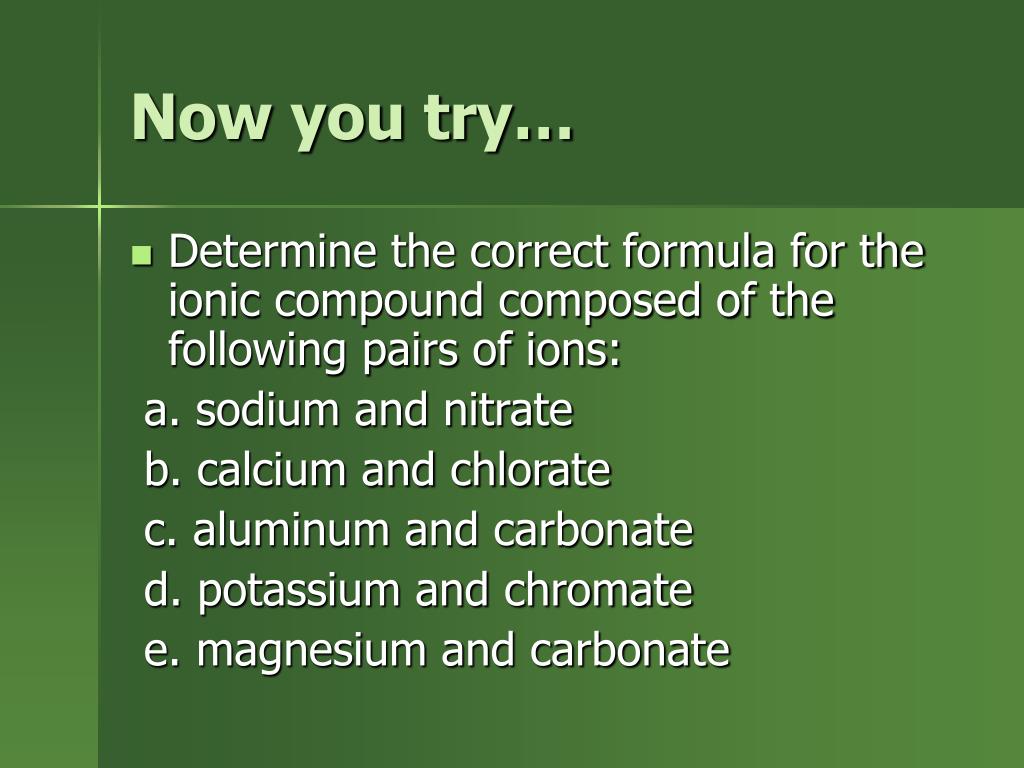 Now you try…

Determine the correct formula for the ionic compound composed of the following pairs of ions:

a. sodium and nitrate

b. calcium and chlorate

c. aluminum and carbonate

d. potassium and chromate

e. magnesium and carbonate